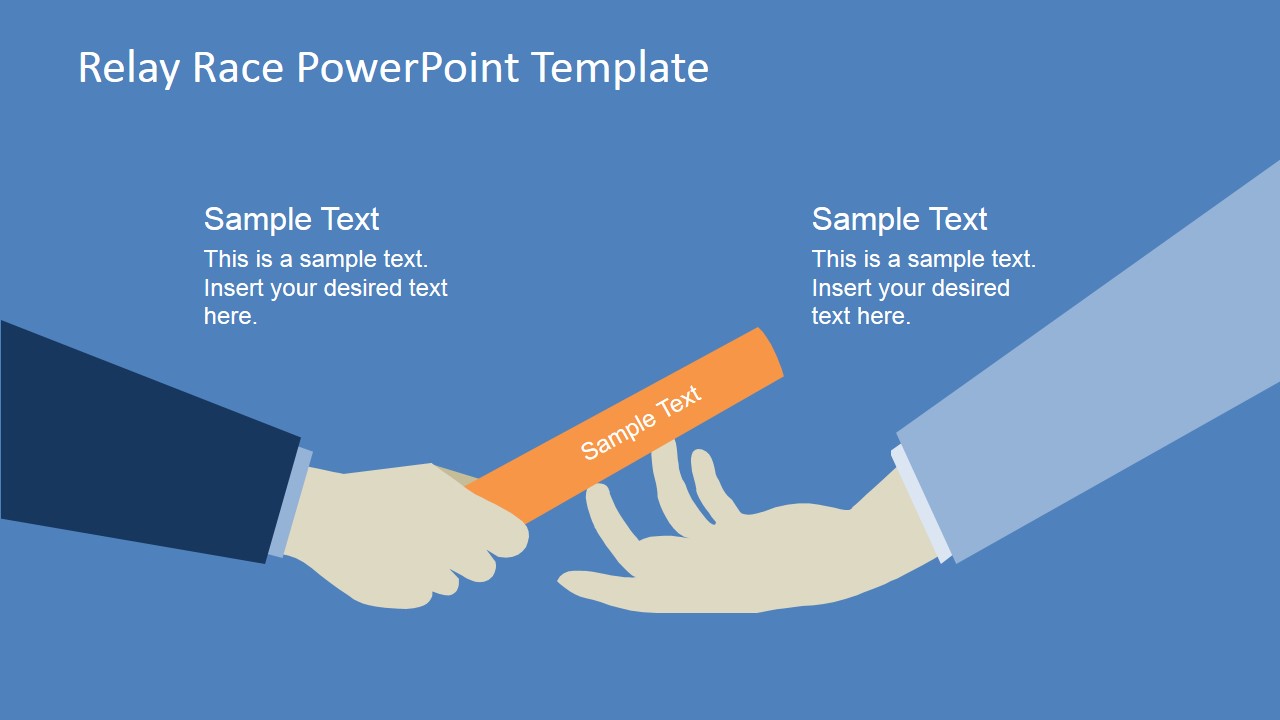 Relay Race PowerPoint Template

Sample Text
This is a sample text. Insert your desired text here.

Sample Text
This is a sample text. Insert your desired text here.

Sample Text